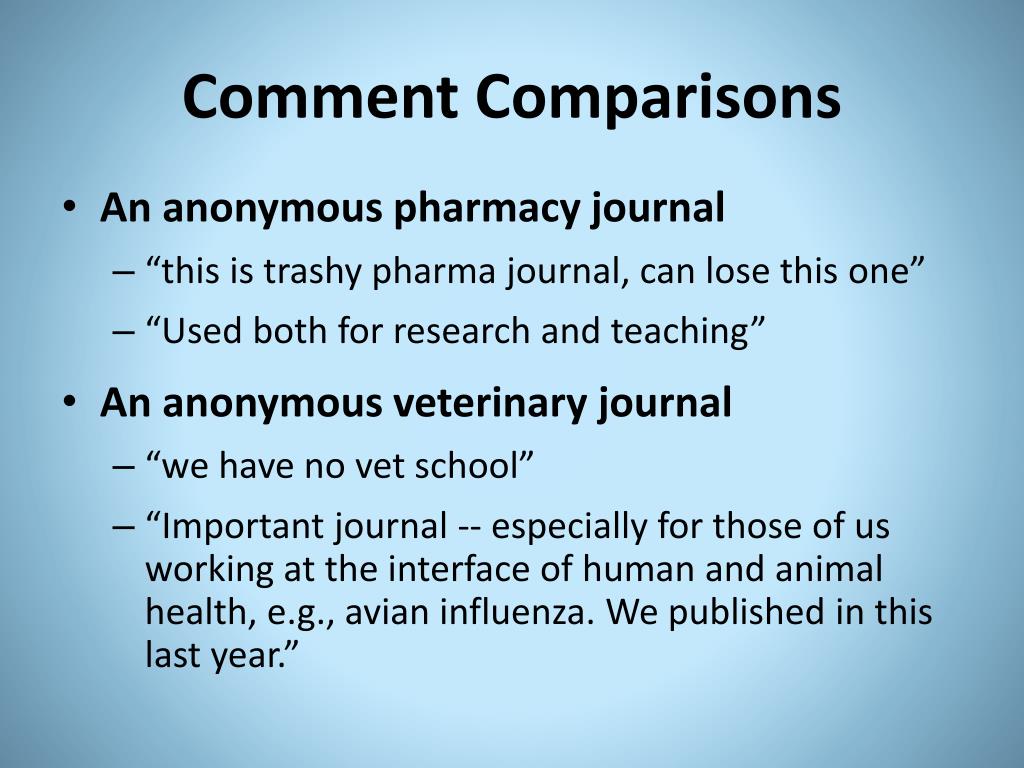 Comment Comparisons

• An anonymous pharmacy journal
  – “this is trashy pharma journal, can lose this one”
  – “Used both for research and teaching”

• An anonymous veterinary journal
  – “we have no vet school”
  – “Important journal -- especially for those of us working at the interface of human and animal health, e.g., avian influenza. We published in this last year.”